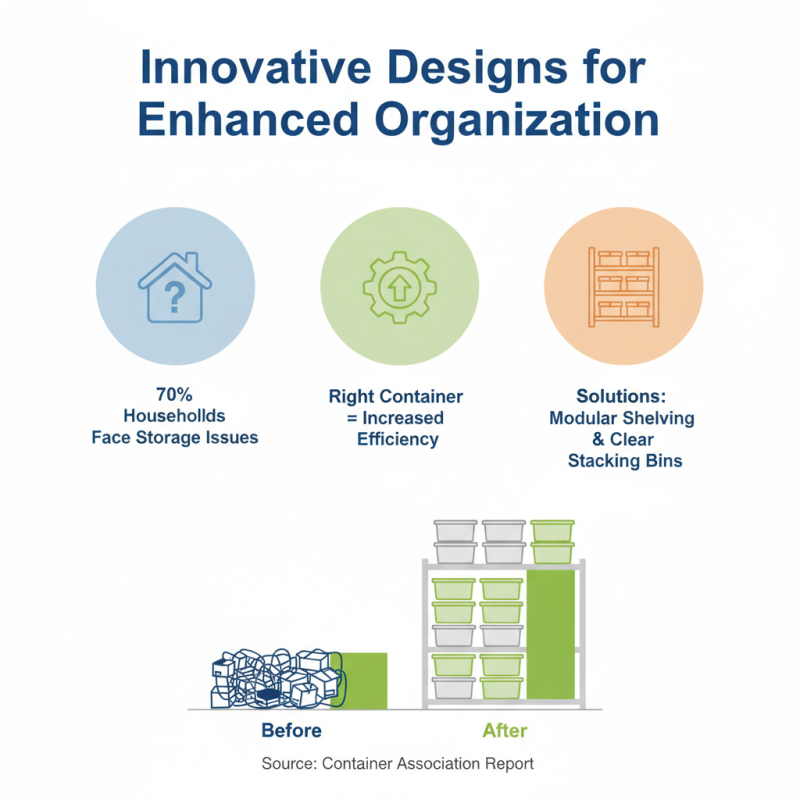 Innovative Designs for Enhanced Organization

?

70%
Househollds
Face Storage Issues

Right Container
= Increased
Efficiency

Solutions:
Modular Shelving
& Clear
Stacking Bins

Before

After

Source: Container Association Report